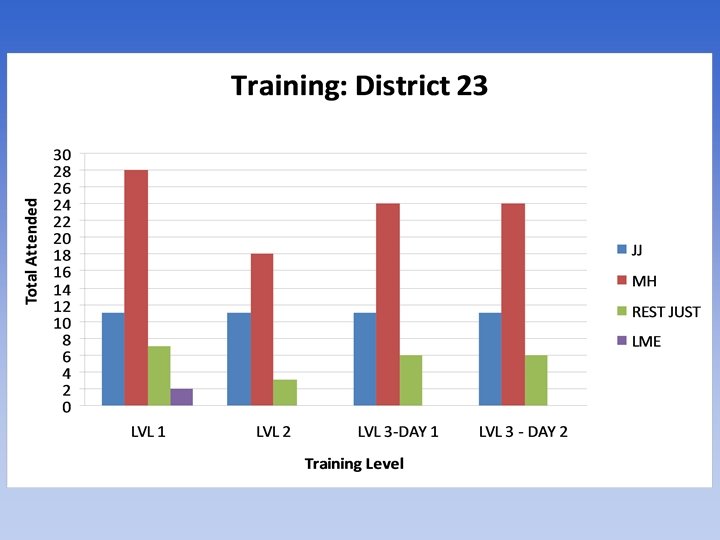 Training: District 23

Total Attended

30
28
26
24
22
20
18
16
14
12
10
8
6
4
2
0

LVL 1
LVL 2
LVL 3-DAY 1
LVL 3 - DAY 2

Training Level

JJ
MH
REST JUST
LME